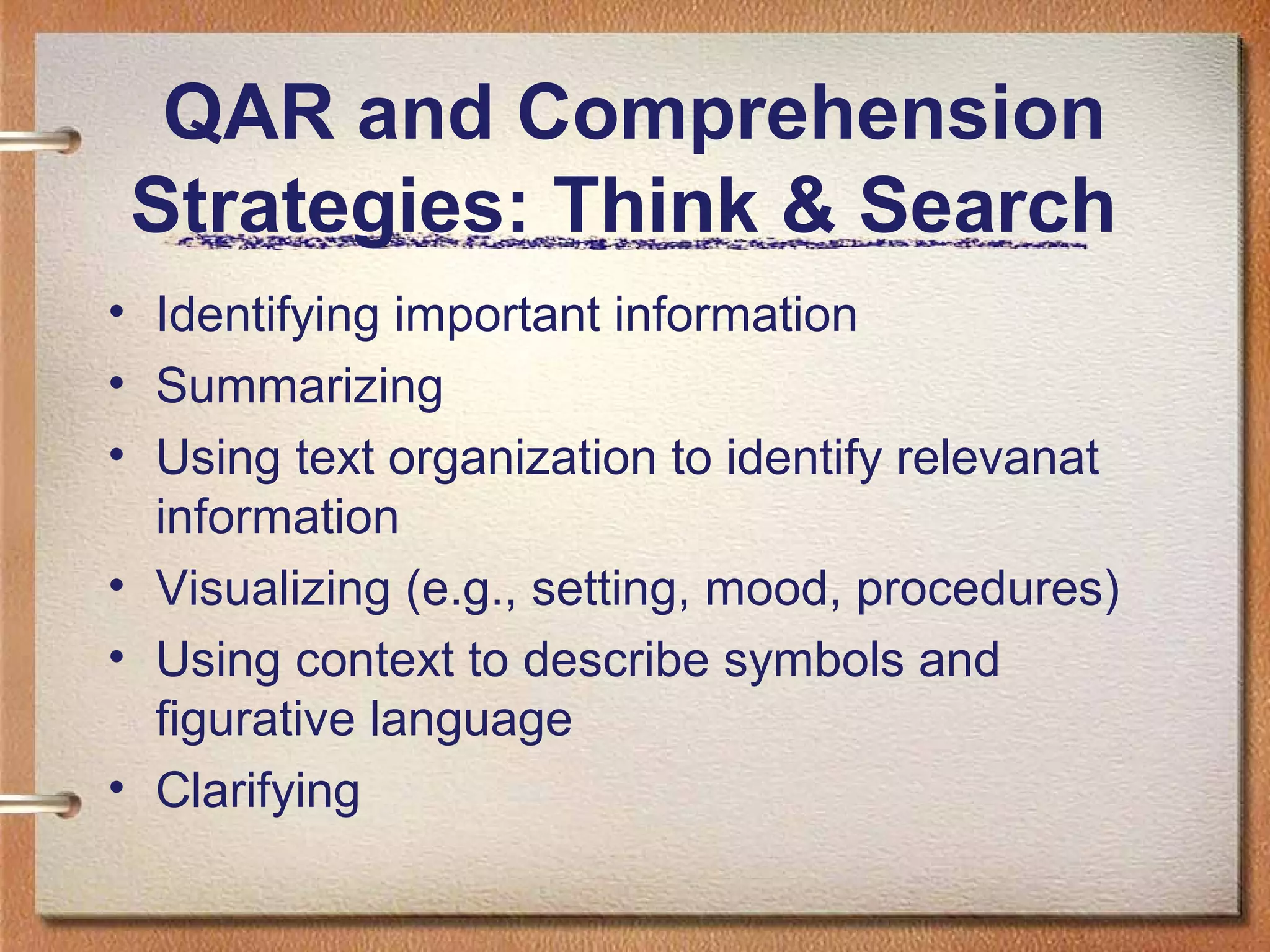 QAR and Comprehension Strategies: Think & Search

• Identifying important information
• Summarizing
• Using text organization to identify relevanat information
• Visualizing (e.g., setting, mood, procedures)
• Using context to describe symbols and figurative language
• Clarifying